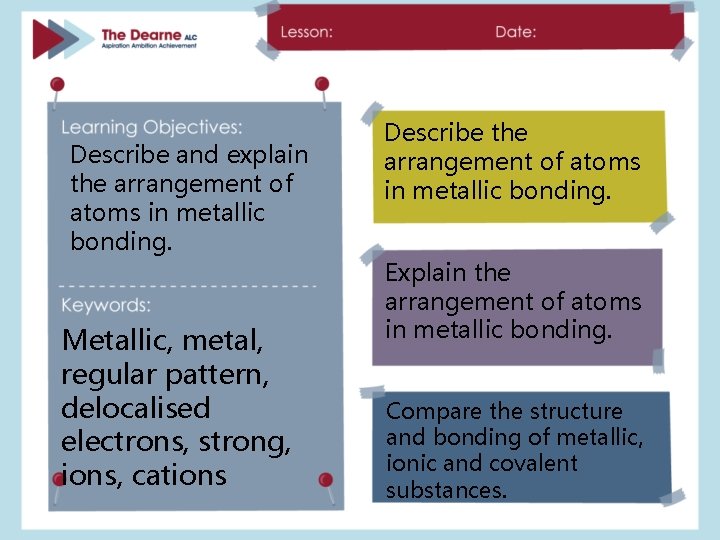 The Dearne ALC
Aspiration Ambition Achievement

Lesson: Date:

Learning Objectives:
Describe and explain the arrangement of atoms in metallic bonding.

Keywords:
Metallic, metal, regular pattern, delocalised electrons, strong, ions, cations

Describe the arrangement of atoms in metallic bonding.

Explain the arrangement of atoms in metallic bonding.

Compare the structure and bonding of metallic, ionic and covalent substances.